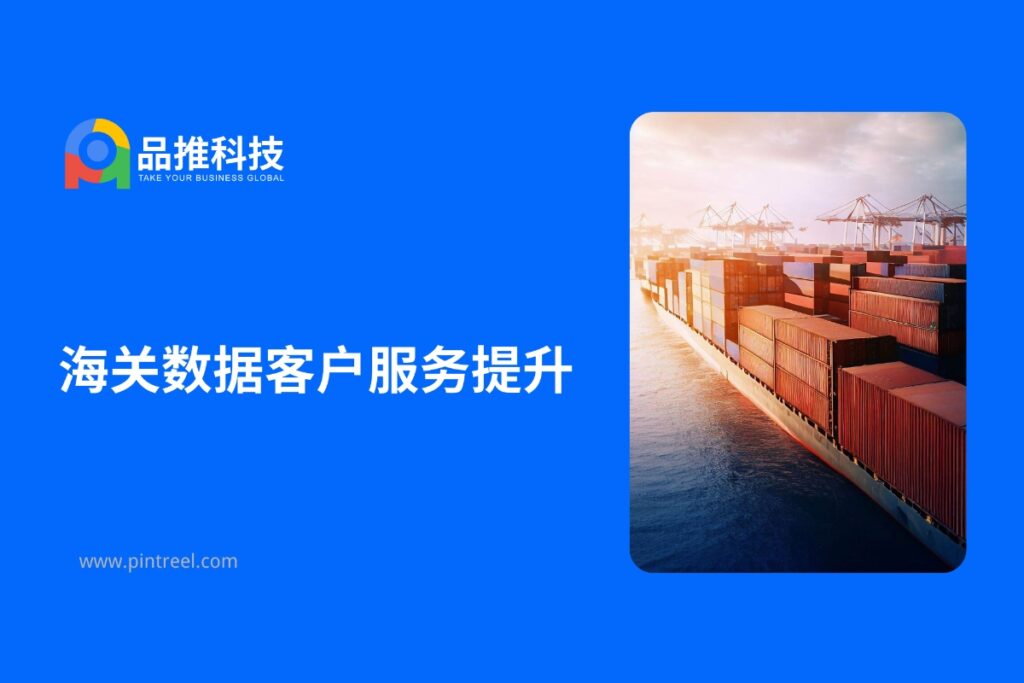 品推科技
TAKE YOUR BUSINESS GLOBAL

海关数据客户服务提升

www.pintreel.com